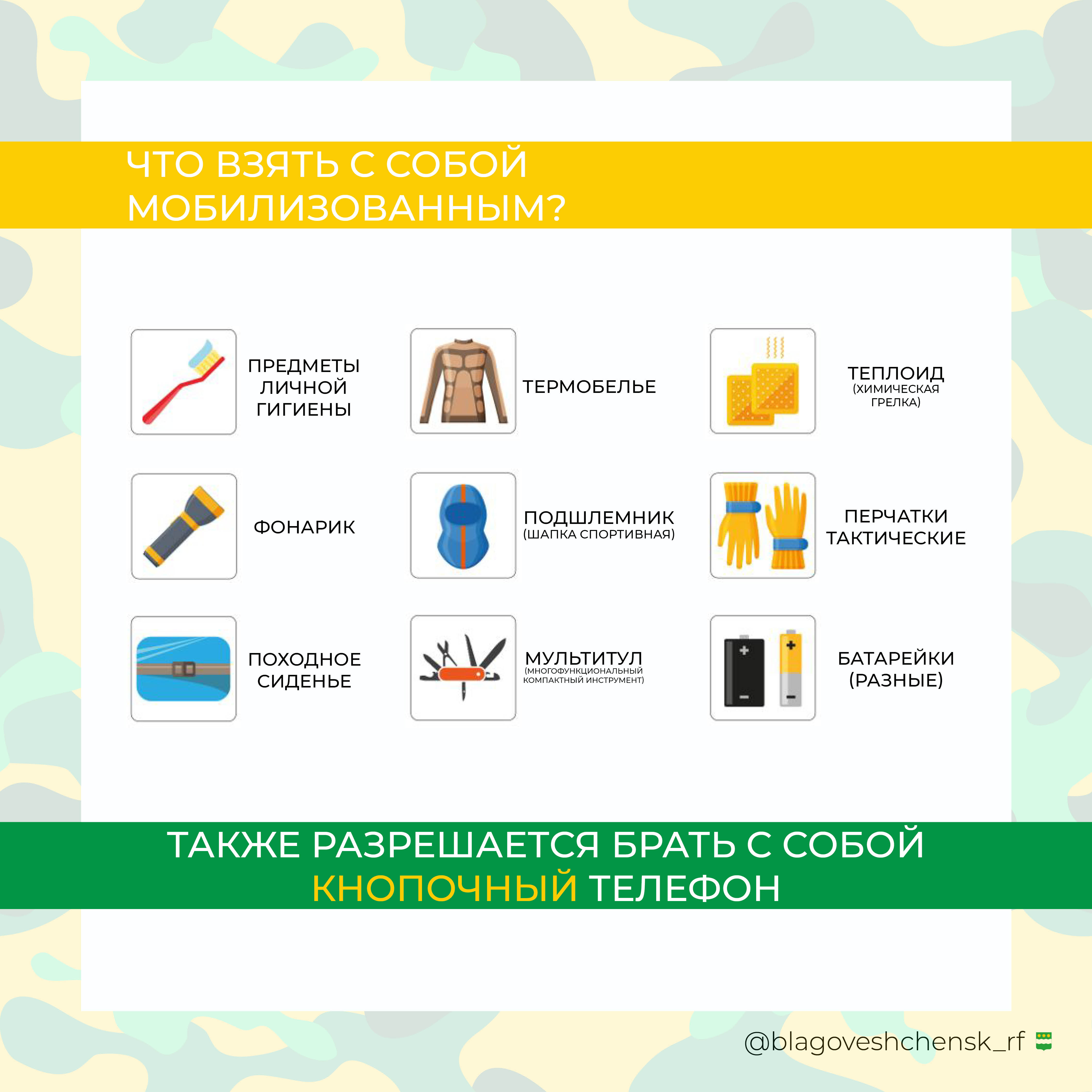 ЧТО ВЗЯТЬ С СОБОЙ МОБИЛИЗОВАННЫМ?

ПРЕДМЕТЫ ЛИЧНОЙ ГИГИЕНЫ

ТЕРМОБЕЛЬЕ

ТЕПЛОИД
(ХИМИЧЕСКАЯ ГРЕЛКА)

ФОНАРИК

ПОДШЛЕМНИК
(ШАПКА СПОРТИВНАЯ)

ПЕРЧАТКИ ТАКТИЧЕСКИЕ

ПОХОДНОЕ СИДЕНЬЕ

МУЛЬТИТУЛ
(МНОГОФУНКЦИОНАЛЬНЫЙ КОМПАКТНЫЙ ИНСТРУМЕНТ)

БАТАРЕЙКИ (РАЗНЫЕ)

ТАКЖЕ РАЗРЕШАЕТСЯ БРАТЬ С СОБОЙ КНОПОЧНЫЙ ТЕЛЕФОН

@blagoveshchensk_rf